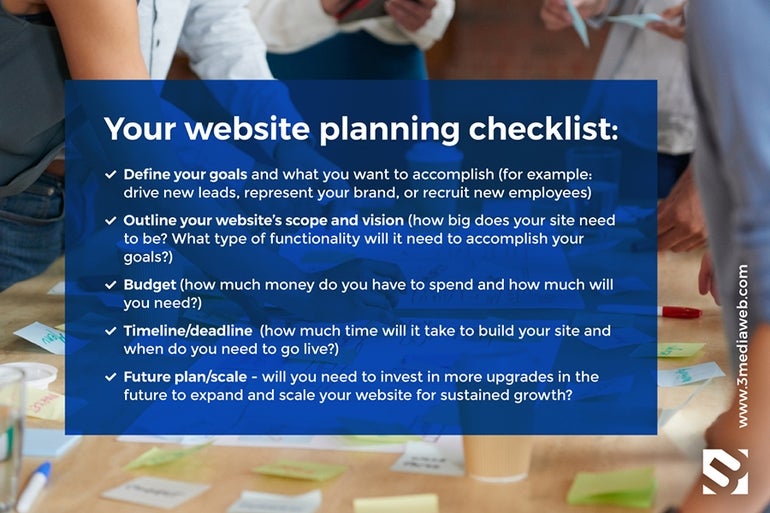 Your website planning checklist:

✓ Define your goals and what you want to accomplish (for example: drive new leads, represent your brand, or recruit new employees)

✓ Outline your website's scope and vision (how big does your site need to be? What type of functionality will it need to accomplish your goals?)

✓ Budget (how much money do you have to spend and how much will you need?)

✓ Timeline/deadline (how much time will it take to build your site and when do you need to go live?)

✓ Future plan/scale - will you need to invest in more upgrades in the future to expand and scale your website for sustained growth?

www.3mediaweb.com